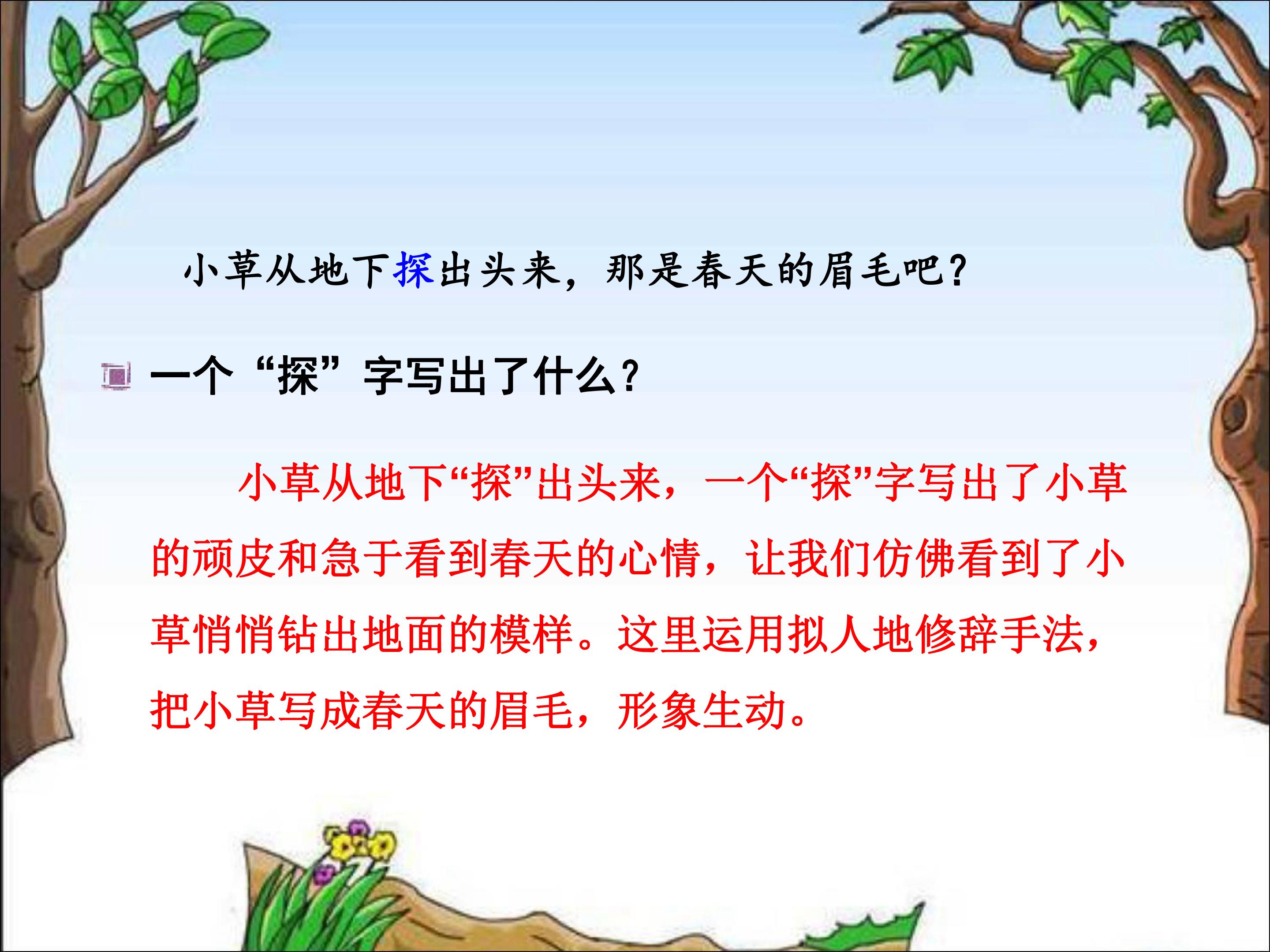 小草从地下探出头来，那是春天的眉毛吧？

一个“探”字写出了什么？

小草从地下“探”出头来，一个“探”字写出了小草的顽皮和急于看到春天的心情，让我们仿佛看到了小草悄悄钻出地面的模样。这里运用拟人地修辞手法，把小草写成春天的眉毛，形象生动。